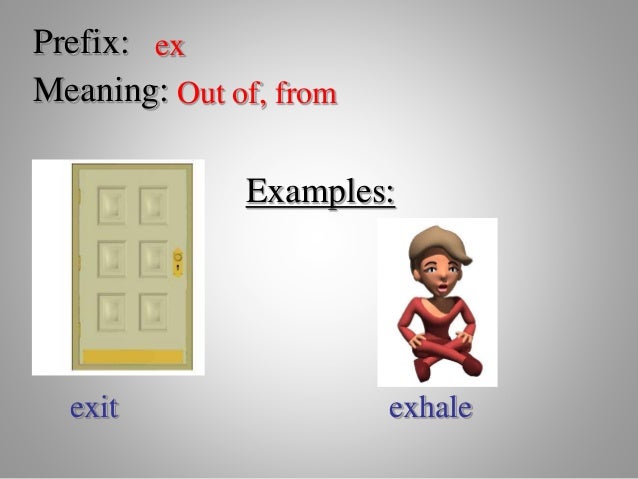 Prefix: ex
Meaning: Out of, from

Examples:

exit

exhale